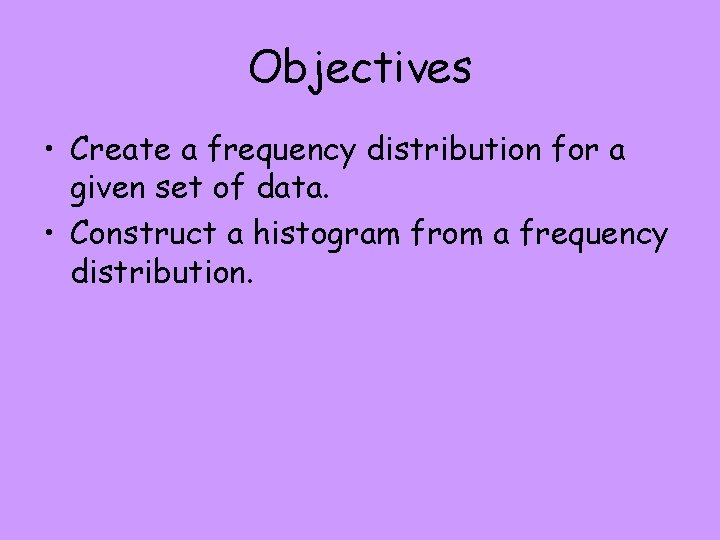 Objectives

• Create a frequency distribution for a given set of data.
• Construct a histogram from a frequency distribution.